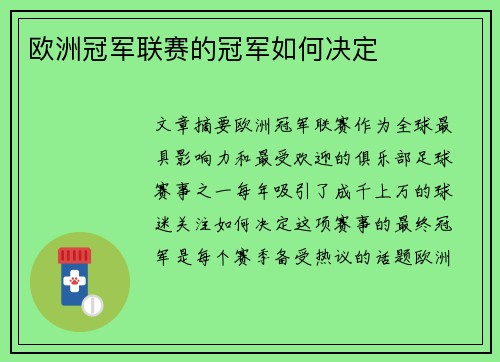 欧洲冠军联赛的冠军如何决定

文章摘要欧洲冠军联赛作为全球最具影响力和最受欢迎的俱乐部足球赛事之一每年吸引了成千上万的球迷关注如何决定这项赛事的最终冠军是每个赛季备受热议的话题欧洲